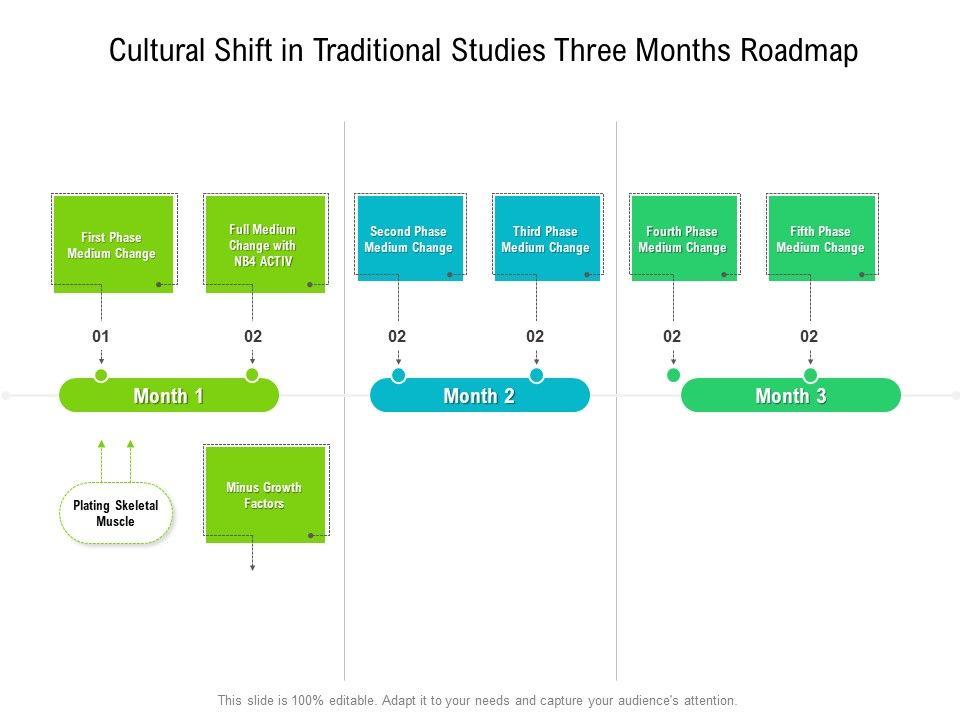 Cultural Shift in Traditional Studies Three Months Roadmap

First Phase Medium Change

Full Medium Change with NB4 ACTIV

Second Phase Medium Change

Third Phase Medium Change

Fourth Phase Medium Change

Fifth Phase Medium Change

01

02

02

02

02

02

Month 1

Month 2

Month 3

Plating Skeletal Muscle

Minus Growth Factors

This slide is 100% editable. Adapt it to your needs and capture your audience's attention.